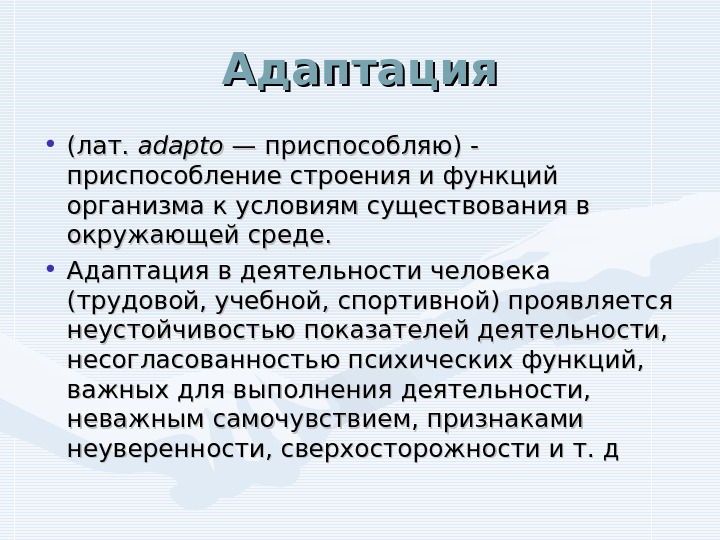 Адаптация

• (лат. adapto — приспособляю) - приспособление строения и функций организма к условиям существования в окружающей среде.

• Адаптация в деятельности человека (трудовой, учебной, спортивной) проявляется неустойчивостью показателей деятельности, несогласованностью психических функций, важных для выполнения деятельности, неважным самочувствием, признаками неуверенности, сверхосторожности и т. д